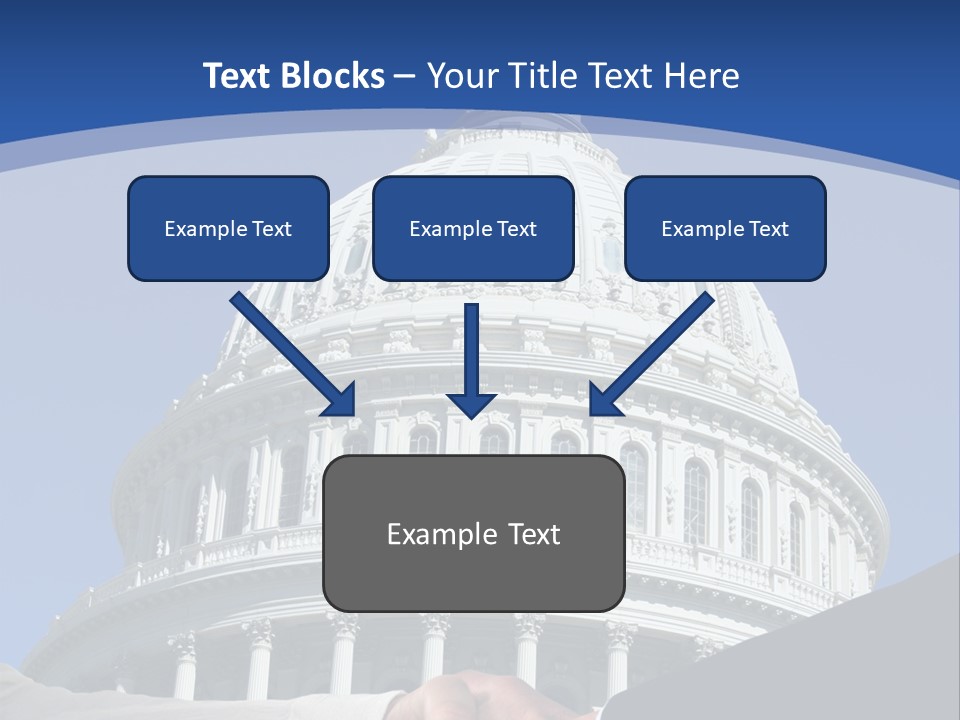 Text Blocks – Your Title Text Here

Example Text

Example Text

Example Text

Example Text